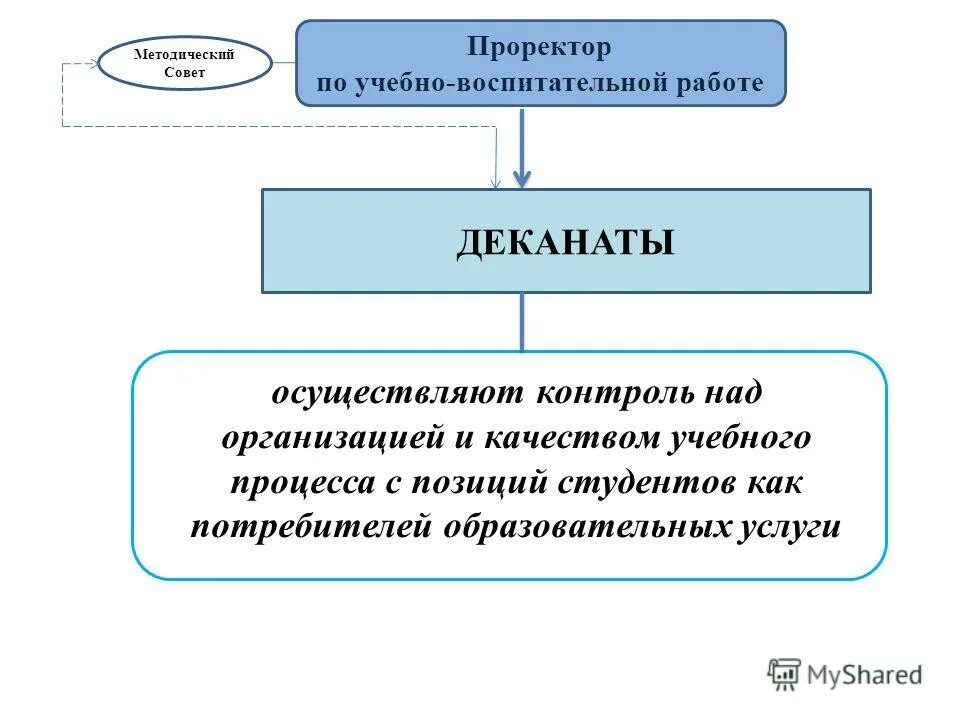 Методический Совет

Проректор по учебно-воспитательной работе

ДЕКАНАТЫ

осуществляют контроль над организацией и качеством учебного процесса с позиций студентов как потребителей образовательных услуги

MyShared